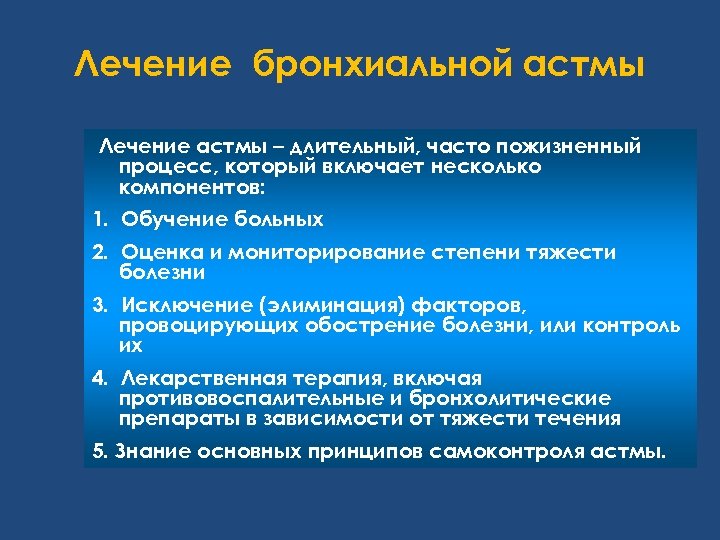 Лечение бронхиальной астмы

Лечение астмы – длительный, часто пожизненный процесс, который включает несколько компонентов:

1. Обучение больных

2. Оценка и мониторирование степени тяжести болезни

3. Исключение (элиминация) факторов, провоцирующих обострение болезни, или контроль их

4. Лекарственная терапия, включая противовоспалительные и бронхолитические препараты в зависимости от тяжести течения

5. Знание основных принципов самоконтроля астмы.